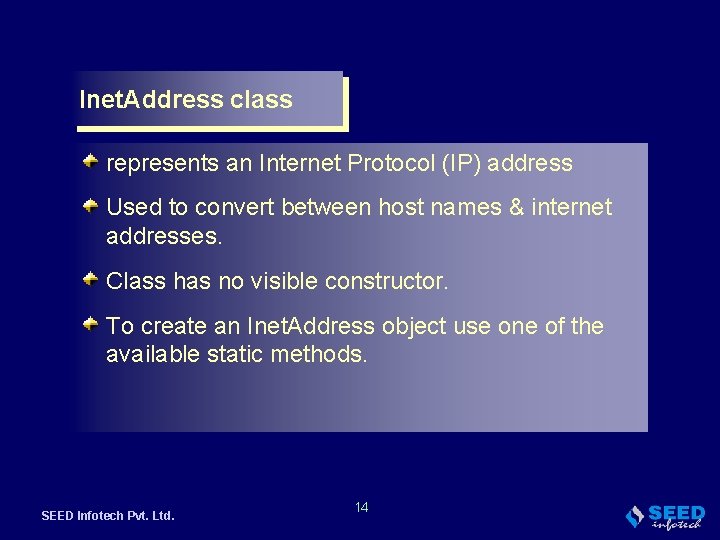 InetAddress class

represents an Internet Protocol (IP) address

Used to convert between host names & internet addresses.

Class has no visible constructor.

To create an InetAddress object use one of the available static methods.

SEED Infotech Pvt. Ltd.

14

SEED infotech